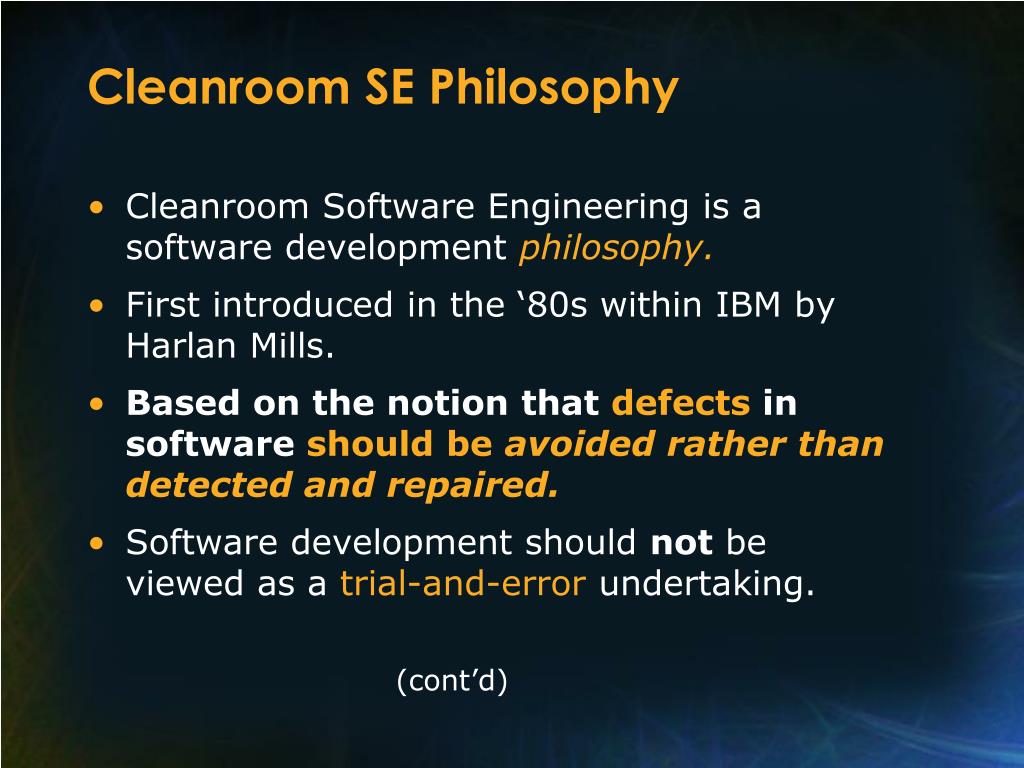 Cleanroom SE Philosophy

• Cleanroom Software Engineering is a software development philosophy.

• First introduced in the ‘80s within IBM by Harlan Mills.

• Based on the notion that defects in software should be avoided rather than detected and repaired.

• Software development should not be viewed as a trial-and-error undertaking.

(cont’d)